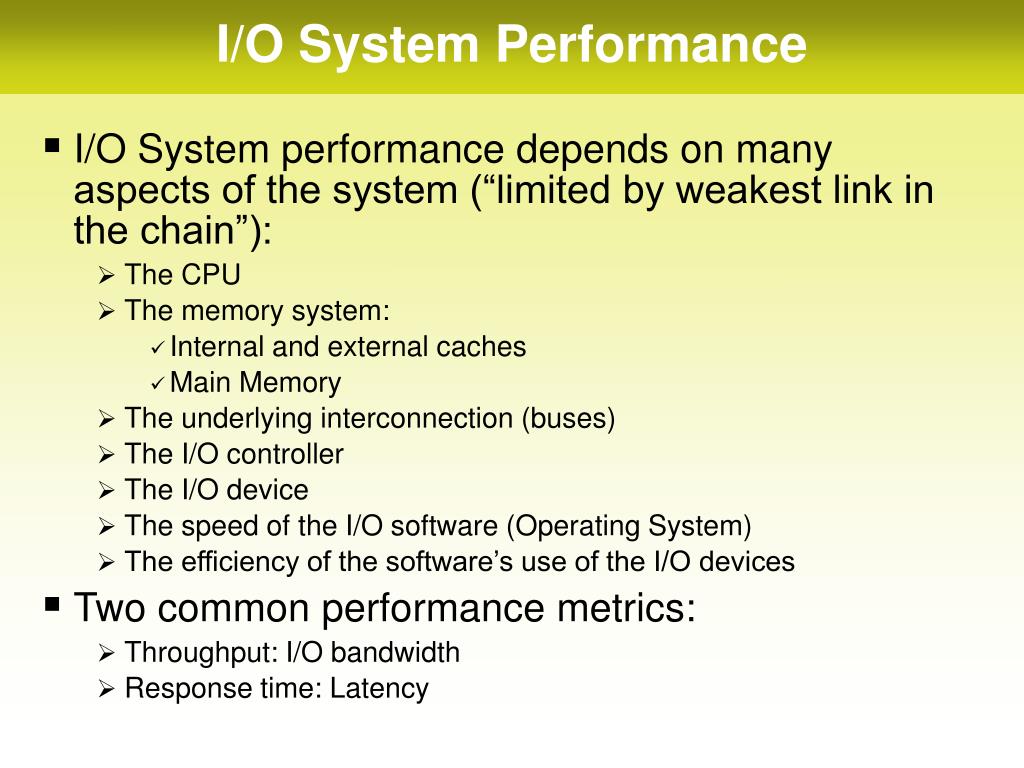 I/O System Performance

▪ I/O System performance depends on many aspects of the system (“limited by weakest link in the chain”):

➢ The CPU
➢ The memory system:
✓ Internal and external caches
✓ Main Memory
➢ The underlying interconnection (buses)
➢ The I/O controller
➢ The I/O device
➢ The speed of the I/O software (Operating System)
➢ The efficiency of the software’s use of the I/O devices

▪ Two common performance metrics:

➢ Throughput: I/O bandwidth
➢ Response time: Latency